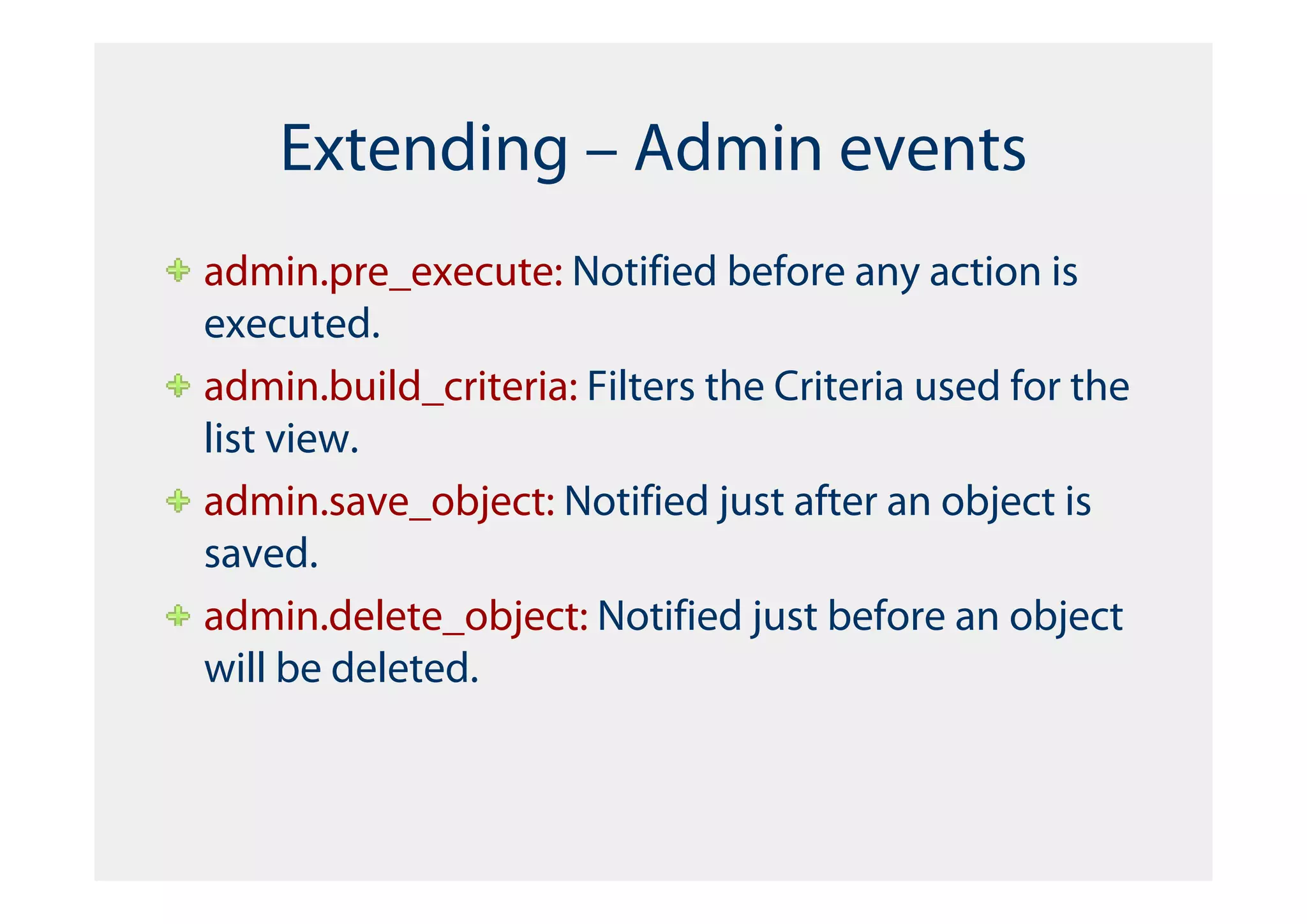 Extending – Admin events

admin.pre_execute: Notified before any action is executed.

admin.build_criteria: Filters the Criteria used for the list view.

admin.save_object: Notified just after an object is saved.

admin.delete_object: Notified just before an object will be deleted.